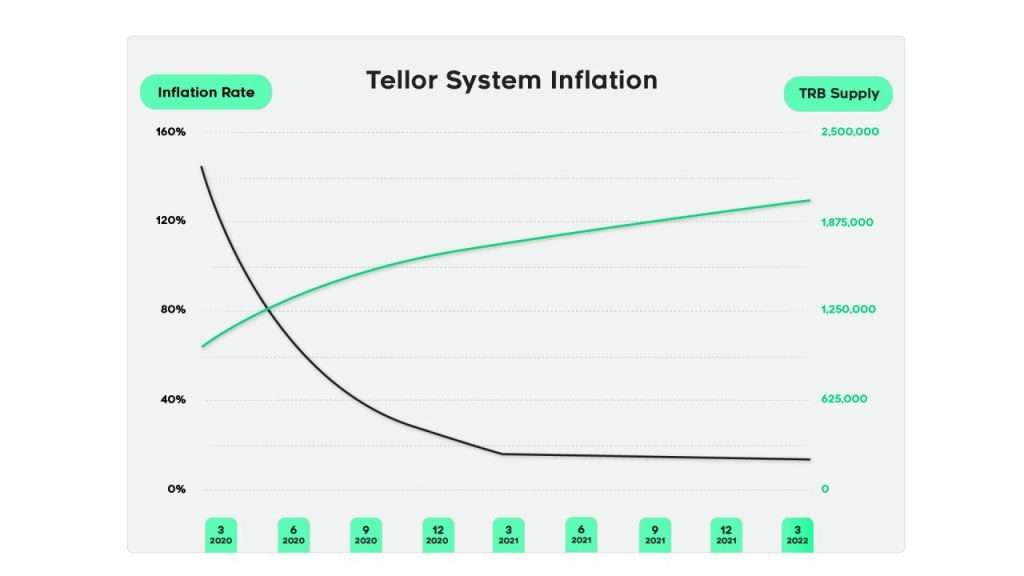 Inflation Rate

Tellor System Inflation

TRB Supply

160%
120%
80%
40%
0%

2,500,000
1,875,000
1,250,000
625,000
0

3 2020
6 2020
9 2020
12 2020
3 2021
6 2021
9 2021
12 2021
3 2022